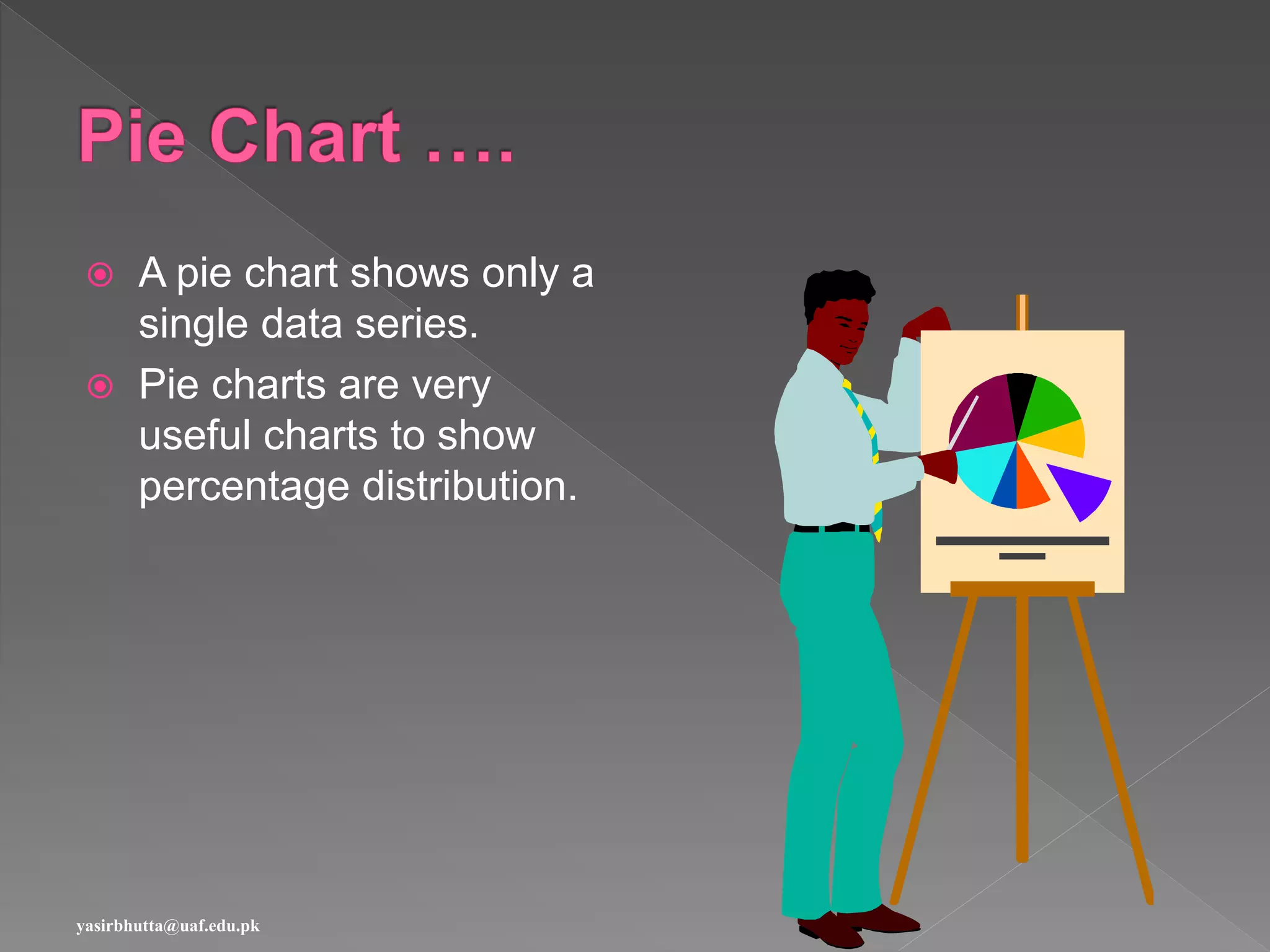 Pie Chart ….

A pie chart shows only a single data series.

Pie charts are very useful charts to show percentage distribution.

yasirbhutta@uaf.edu.pk